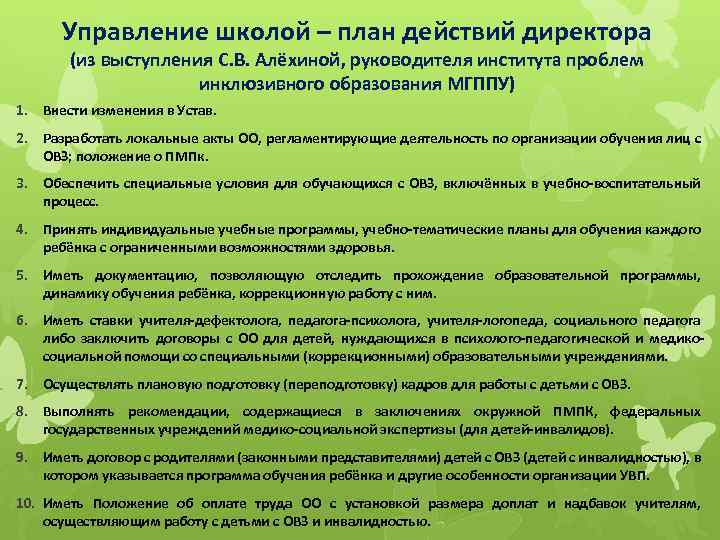 Управление школой – план действий директора
(из выступления С.В. Алёхиной, руководителя института проблем инклюзивного образования МГППУ)

1. Внести изменения в Устав.

2. Разработать локальные акты ОО, регламентирующие деятельность по организации обучения лиц с ОВЗ; положение о ПМПк.

3. Обеспечить специальные условия для обучающихся с ОВЗ, включённых в учебно-воспитательный процесс.

4. Принять индивидуальные учебные программы, учебно-тематические планы для обучения каждого ребёнка с ограниченными возможностями здоровья.

5. Иметь документацию, позволяющую отследить прохождение образовательной программы, динамику обучения ребёнка, коррекционную работу с ним.

6. Иметь ставки учителя-дефектолога, педагога-психолога, учителя-логопеда, социального педагога либо заключить договоры с ОО для детей, нуждающихся в психолого-педагогической и медико-социальной помощи со специальными (коррекционными) образовательными учреждениями.

7. Осуществлять плановую подготовку (переподготовку) кадров для работы с детьми с ОВЗ.

8. Выполнять рекомендации, содержащиеся в заключениях окружной ПМПК, федеральных государственных учреждений медико-социальной экспертизы (для детей-инвалидов).

9. Иметь договор с родителями (законными представителями) детей с ОВЗ (детей с инвалидностью), в котором указывается программа обучения ребёнка и другие особенности организации УВП.

10. Иметь Положение об оплате труда ОО с установкой размера доплат и надбавок учителям, осуществляющим работу с детьми с ОВЗ и инвалидностью.